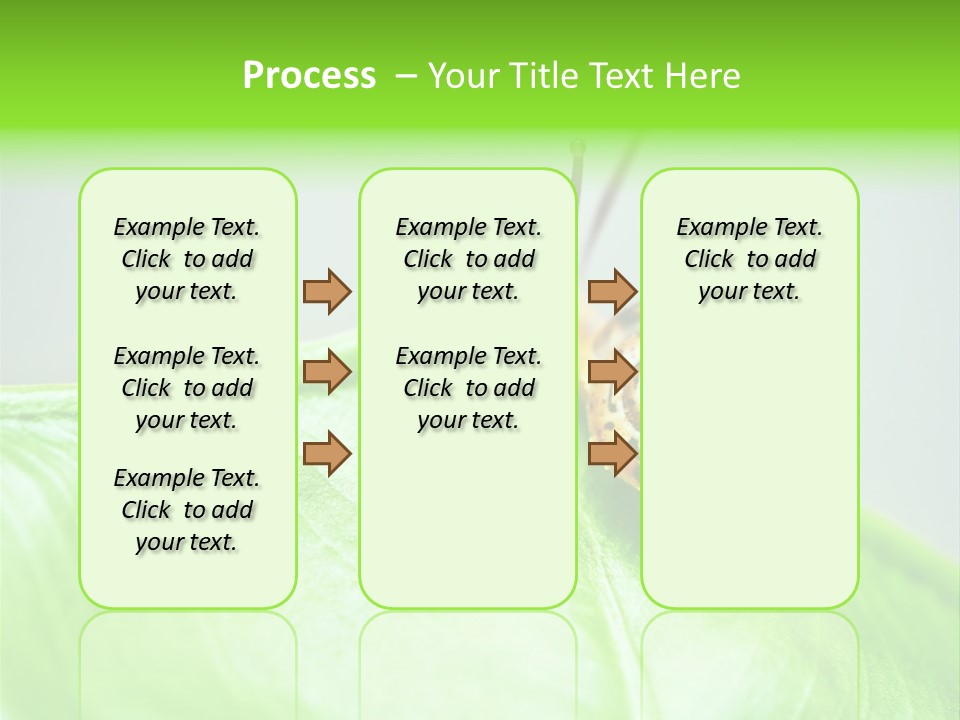 Process – Your Title Text Here

Example Text. Click to add your text.

Example Text. Click to add your text.

Example Text. Click to add your text.

Example Text. Click to add your text.

Example Text. Click to add your text.

Example Text. Click to add your text.